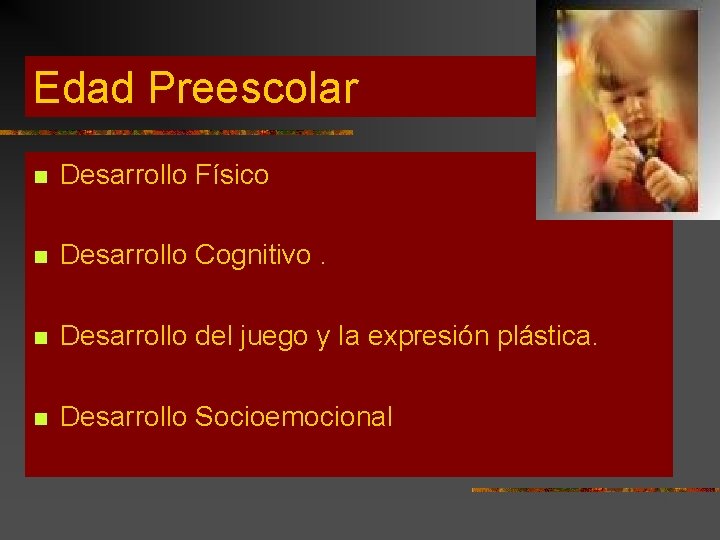 Edad Preescolar

- Desarrollo Físico
- Desarrollo Cognitivo .
- Desarrollo del juego y la expresión plástica.
- Desarrollo Socioemocional